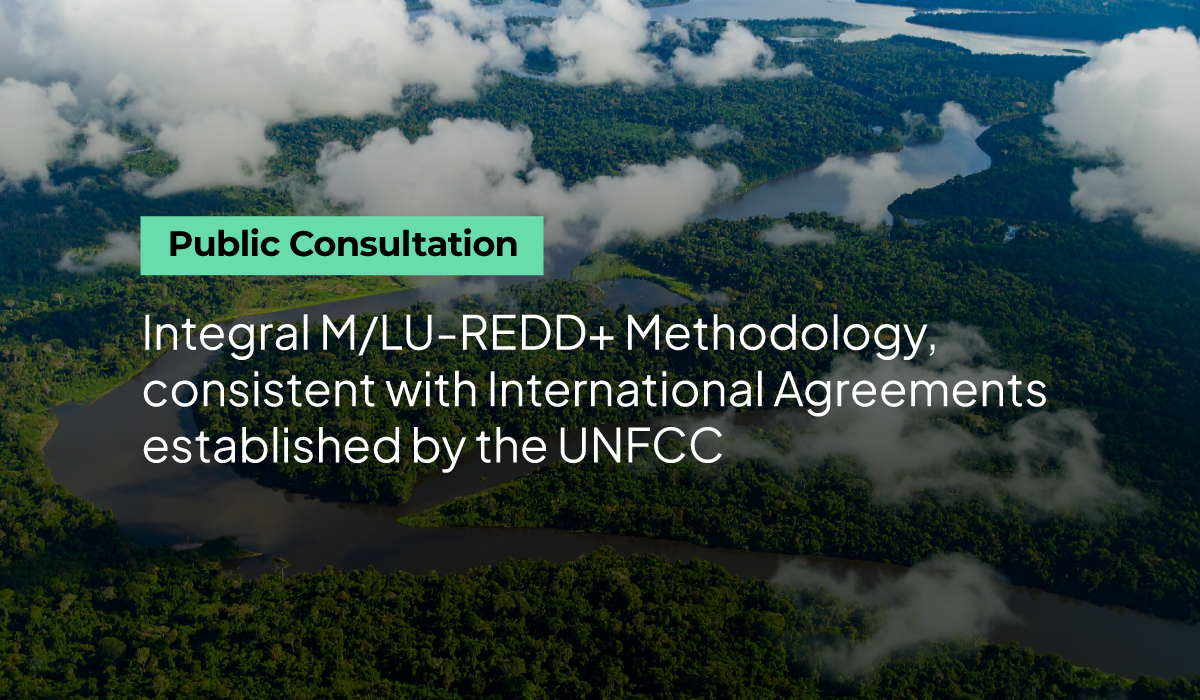 Public Consultation

Integral M/LU-REDD+ Methodology, consistent with International Agreements established by the UNFCC